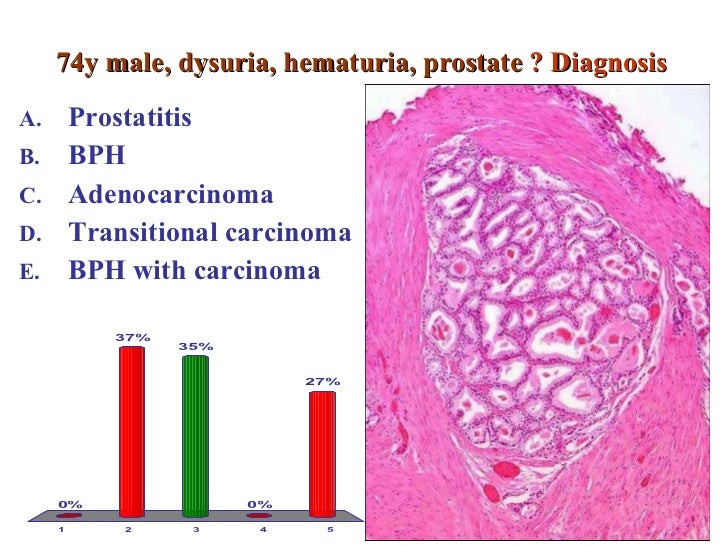 74y male, dysuria, hematuria, prostate ? Diagnosis

A. Prostatitis
B. BPH
C. Adenocarcinoma
D. Transitional carcinoma
E. BPH with carcinoma

0%
37%
35%
0%
27%
1
2
3
4
5